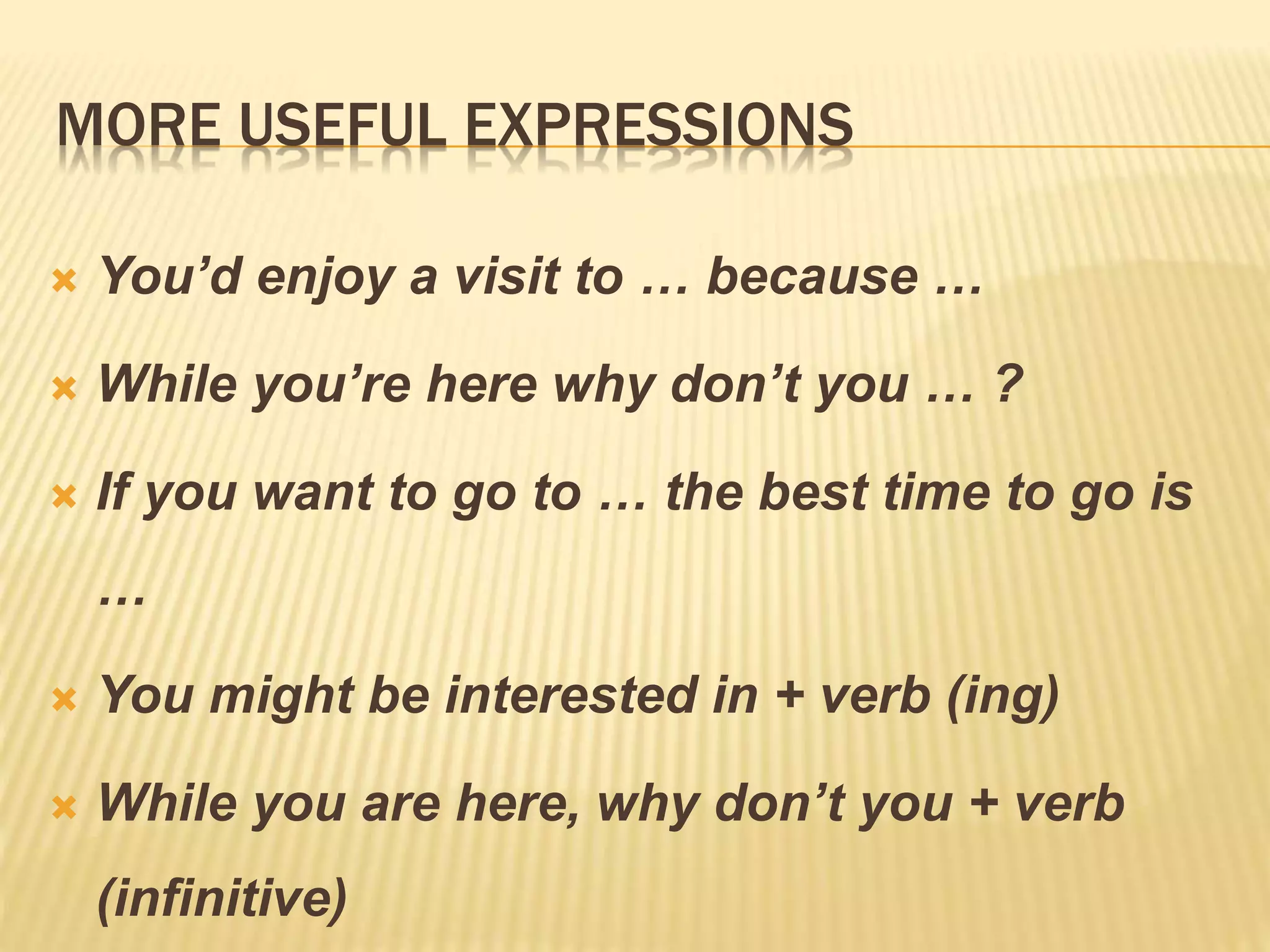 MORE USEFUL EXPRESSIONS

You’d enjoy a visit to … because …

While you’re here why don’t you … ?

If you want to go to … the best time to go is …

You might be interested in + verb (ing)

While you are here, why don’t you + verb (infinitive)